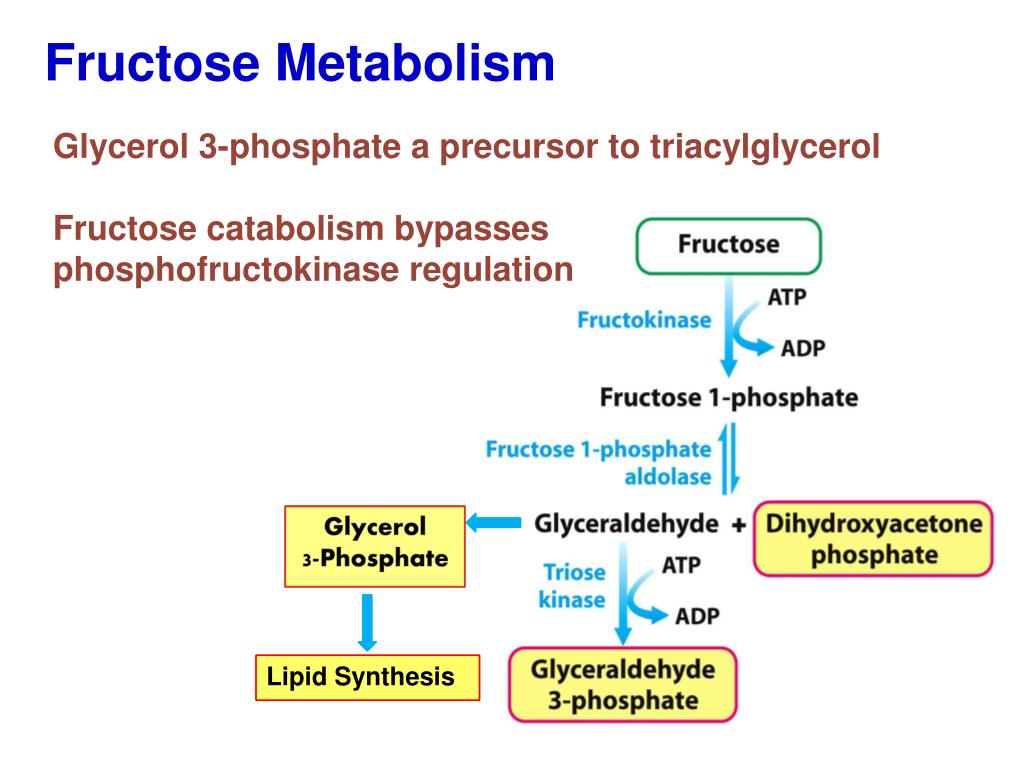 Fructose Metabolism

Glycerol 3-phosphate a precursor to triacylglycerol

Fructose catabolism bypasses phosphofructokinase regulation

Fructose

Fructokinase

ATP

ADP

Fructose 1-phosphate

Fructose 1-phosphate aldolase

Glycerol 3-Phosphate

Glyceraldehyde + Dihydroxyacetone phosphate

Triose kinase

ATP

ADP

Lipid Synthesis

Glyceraldehyde 3-phosphate